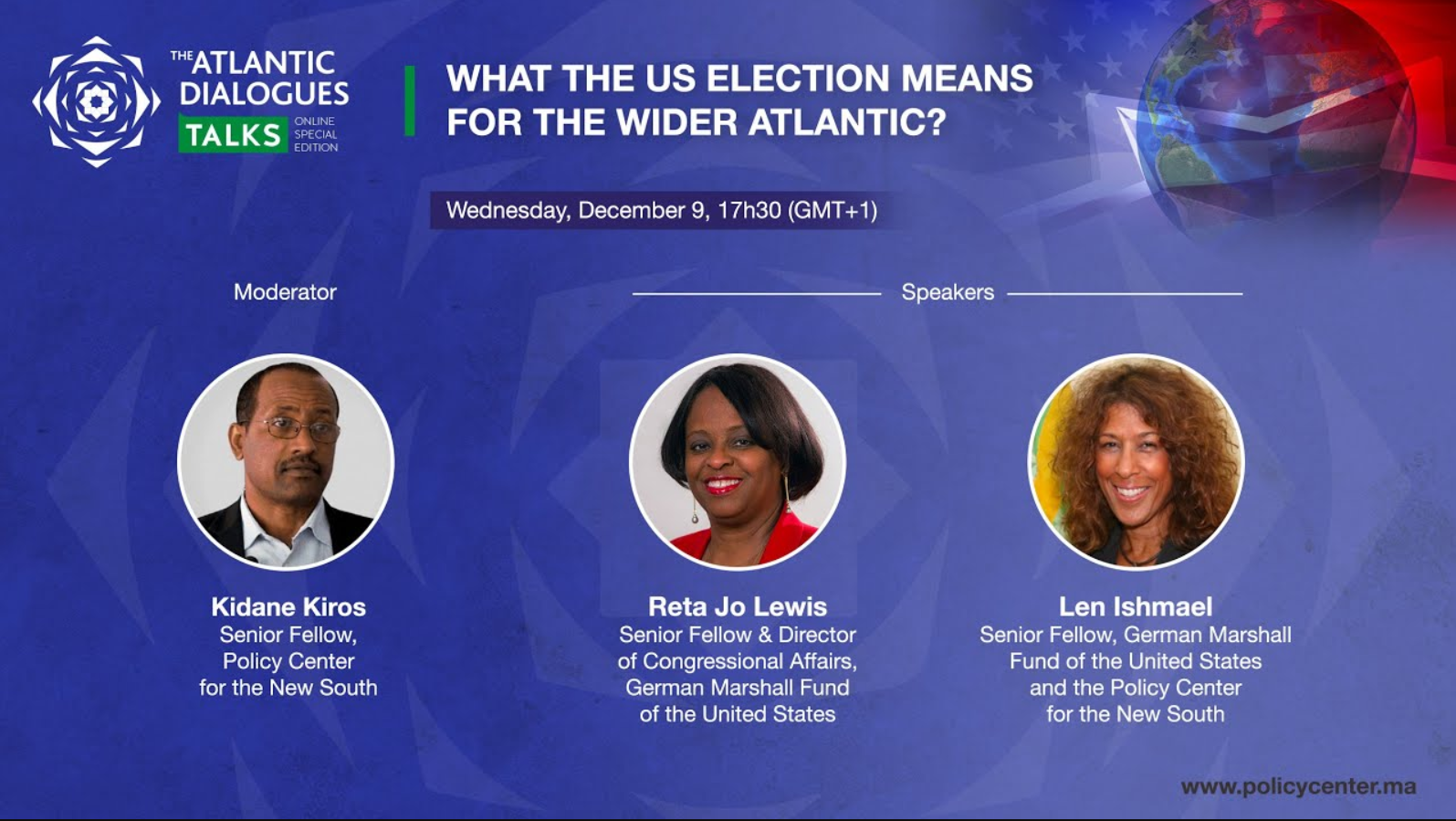 THE ATLANTIC DIALOGUES TALKS ONLINE SPECIAL EDITION

WHAT THE US ELECTION MEANS FOR THE WIDER ATLANTIC?

Wednesday, December 9, 17h30 (GMT+1)

Moderator

Speakers

Kidane Kiros
Senior Fellow, Policy Center for the New South

Reta Jo Lewis
Senior Fellow & Director of Congressional Affairs, German Marshall Fund of the United States

Len Ishmael
Senior Fellow, German Marshall Fund of the United States and the Policy Center for the New South

www.policycenter.ma